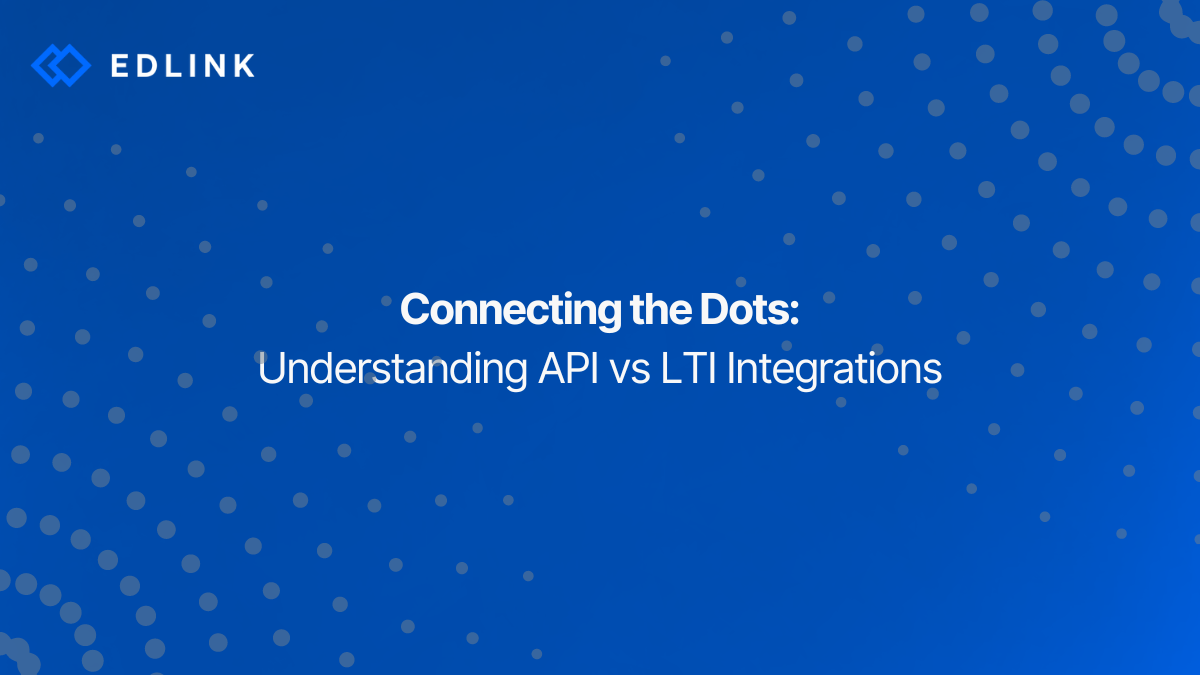 EDLINK

Connecting the Dots:
Understanding API vs LTI Integrations